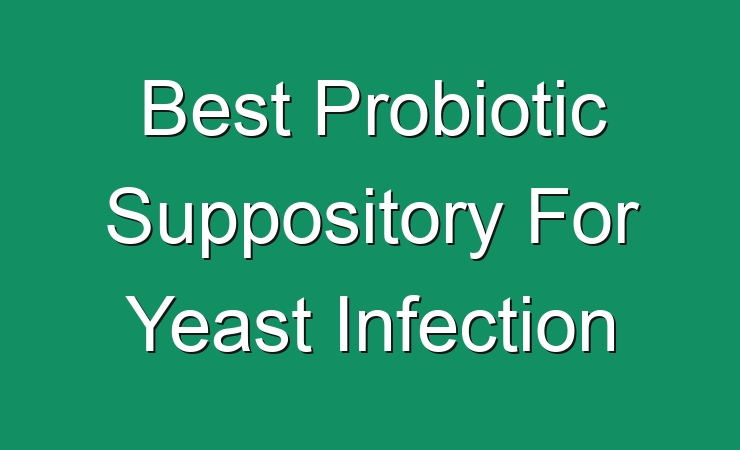 Best Probiotic Suppository For Yeast Infection